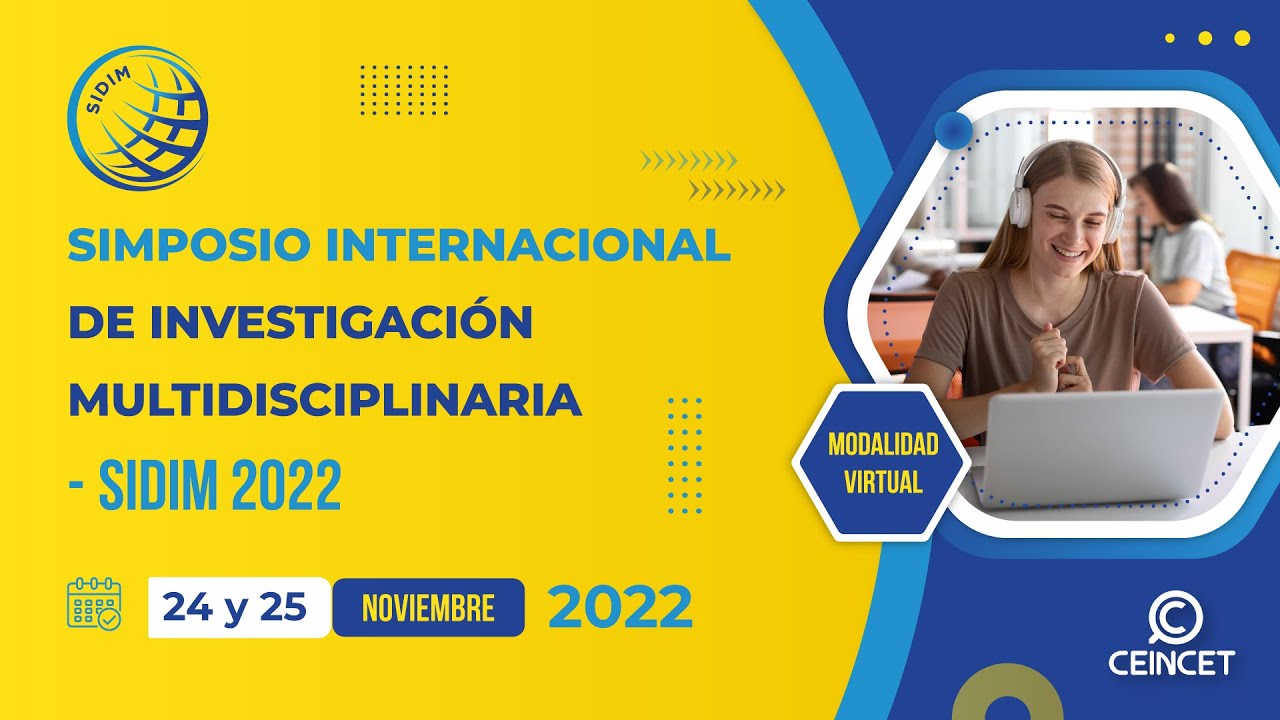 SIDIM

SIMPOSIO INTERNACIONAL DE INVESTIGACIÓN MULTIDISCIPLINARIA - SIDIM 2022

MODALIDAD VIRTUAL

24 y 25 NOVIEMBRE 2022

CEINCET